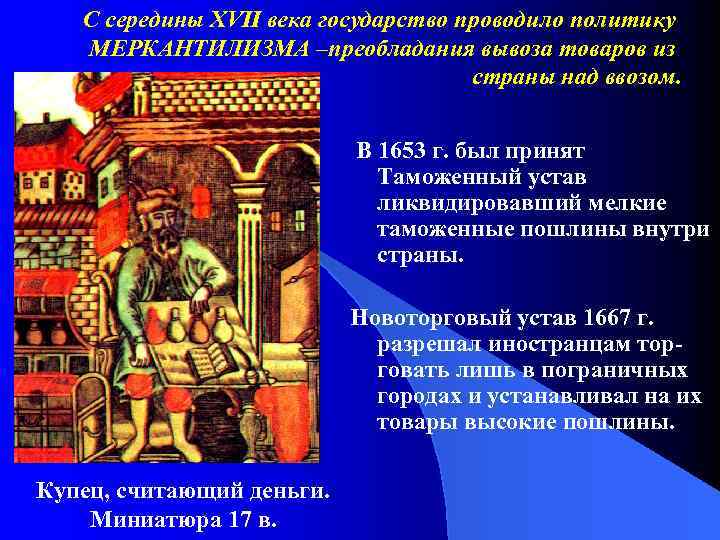 С середины XVII века государство проводило политику МЕРКАНТИЛИЗМА –преобладания вывоза товаров из страны над ввозом.

В 1653 г. был принят Таможенный устав ликвидировавший мелкие таможенные пошлины внутри страны.

Новоторговый устав 1667 г. разрешал иностранцам торговать лишь в пограничных городах и устанавливал на их товары высокие пошлины.

Купец, считающий деньги. Миниатюра 17 в.